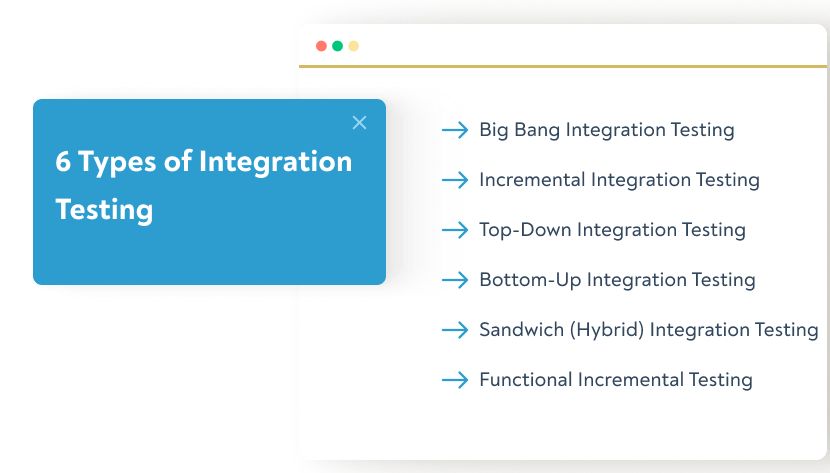 6 Types of Integration Testing

→ Big Bang Integration Testing

→ Incremental Integration Testing

→ Top-Down Integration Testing

→ Bottom-Up Integration Testing

→ Sandwich (Hybrid) Integration Testing

→ Functional Incremental Testing